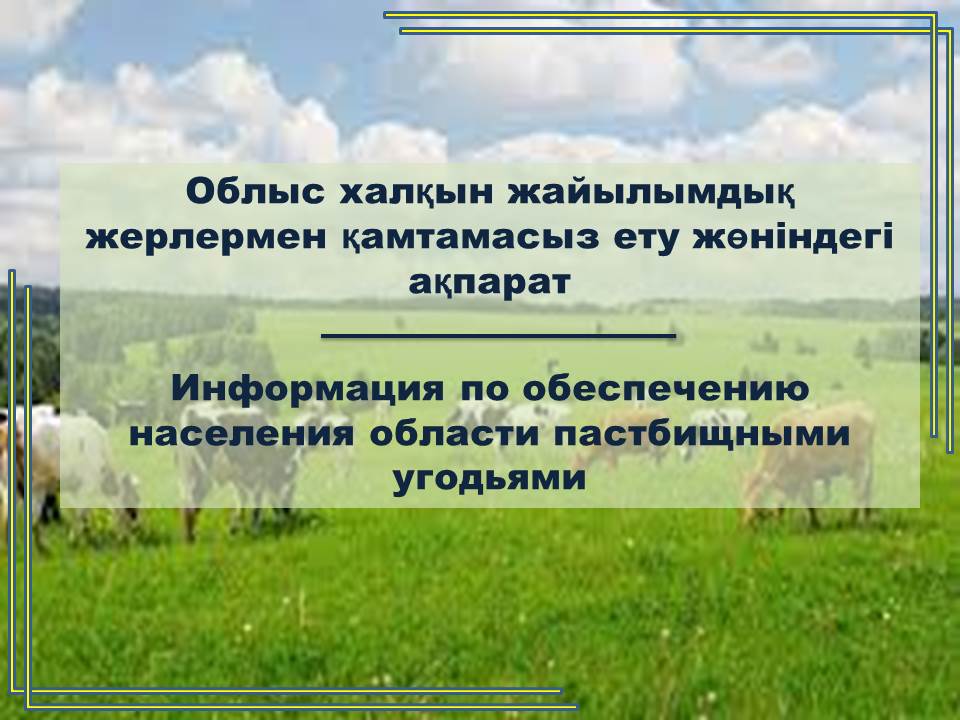 Облыс халқын жайылымдық жерлермен қамтамасыз ету жөніндегі ақпарат

Информация по обеспечению населения области пастбищными угодьями